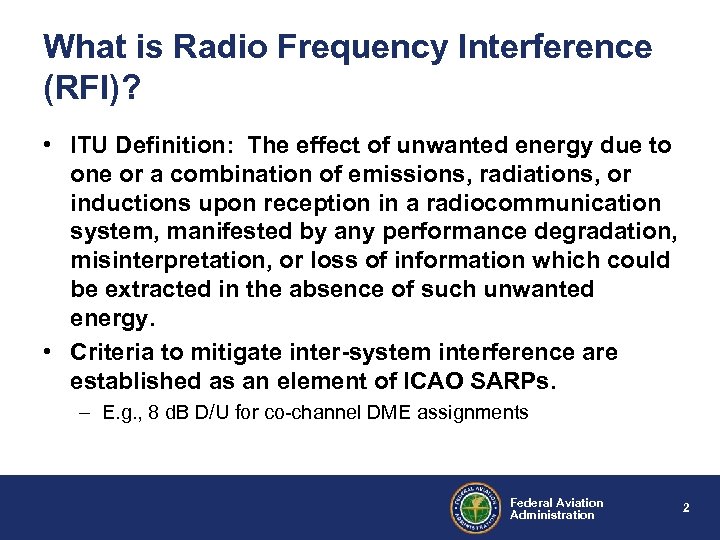 What is Radio Frequency Interference (RFI)?

• ITU Definition: The effect of unwanted energy due to one or a combination of emissions, radiations, or inductions upon reception in a radiocommunication system, manifested by any performance degradation, misinterpretation, or loss of information which could be extracted in the absence of such unwanted energy.

• Criteria to mitigate inter-system interference are established as an element of ICAO SARPs.

– E.g., 8 dB D/U for co-channel DME assignments

FEDERAL AVIATION ADMINISTRATION

Federal Aviation Administration

2